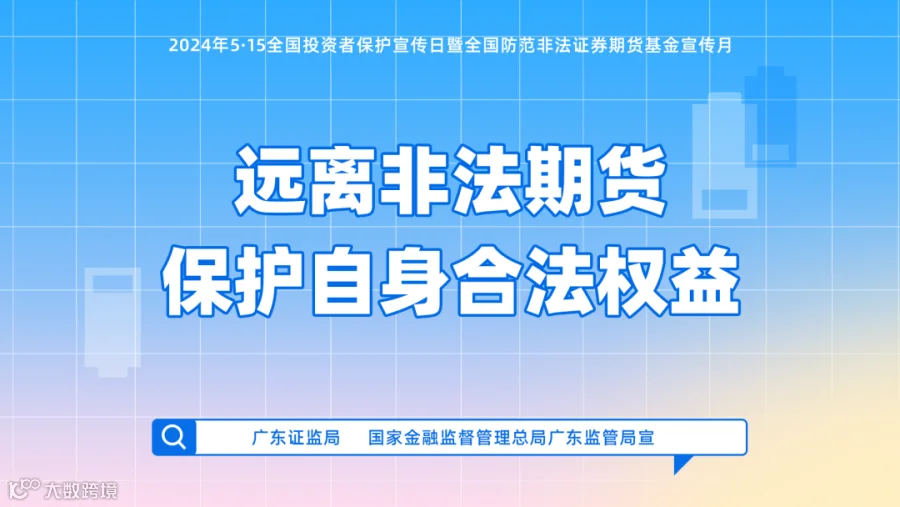 2024年5·15全国投资者保护宣传日暨全国防范非法证券期货基金宣传月

远离非法期货
保护自身合法权益

广东证监局　国家金融监督管理总局广东监管局宣

大数跨境